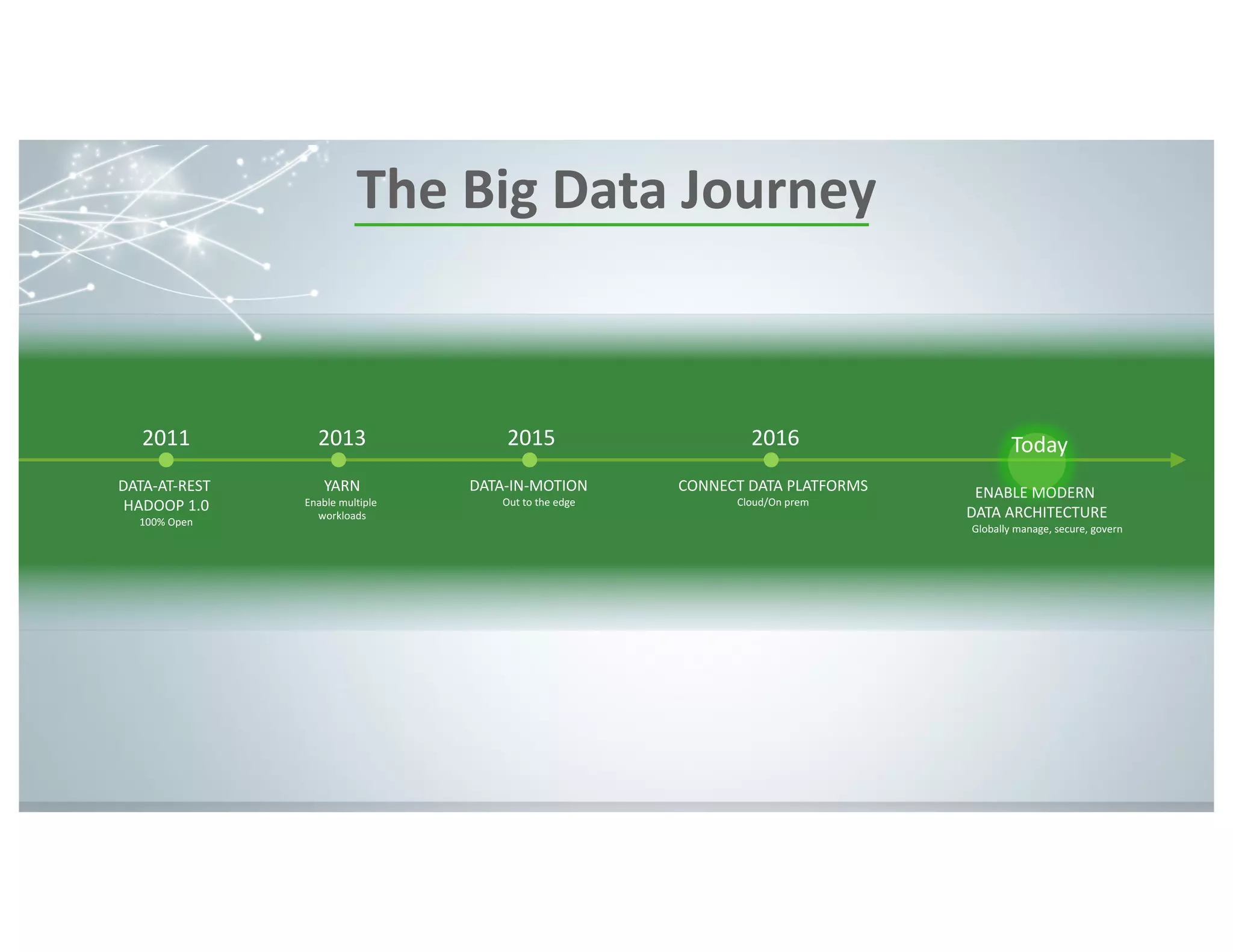 The Big Data Journey

2011

DATA-AT-REST
HADOOP 1.0
100% Open

2013

YARN
Enable multiple workloads

2015

DATA-IN-MOTION
Out to the edge

2016

CONNECT DATA PLATFORMS
Cloud/On prem

Today

ENABLE MODERN DATA ARCHITECTURE
Globally manage, secure, govern